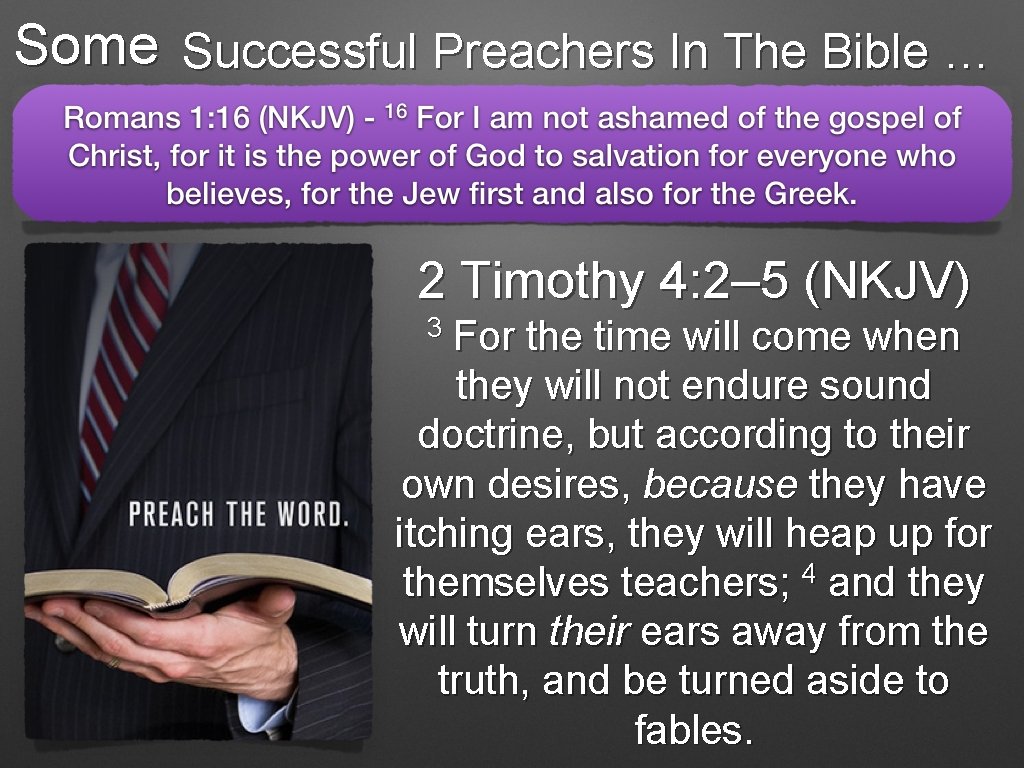 Some Successful Preachers In The Bible …

Romans 1:16 (NKJV) - $^{16}$ For I am not ashamed of the gospel of Christ, for it is the power of God to salvation for everyone who believes, for the Jew first and also for the Greek.

PREACH THE WORD.

2 Timothy 4:2–5 (NKJV)

$^{3}$ For the time will come when they will not endure sound doctrine, but according to their own desires, because they have itching ears, they will heap up for themselves teachers; $^{4}$ and they will turn their ears away from the truth, and be turned aside to fables.